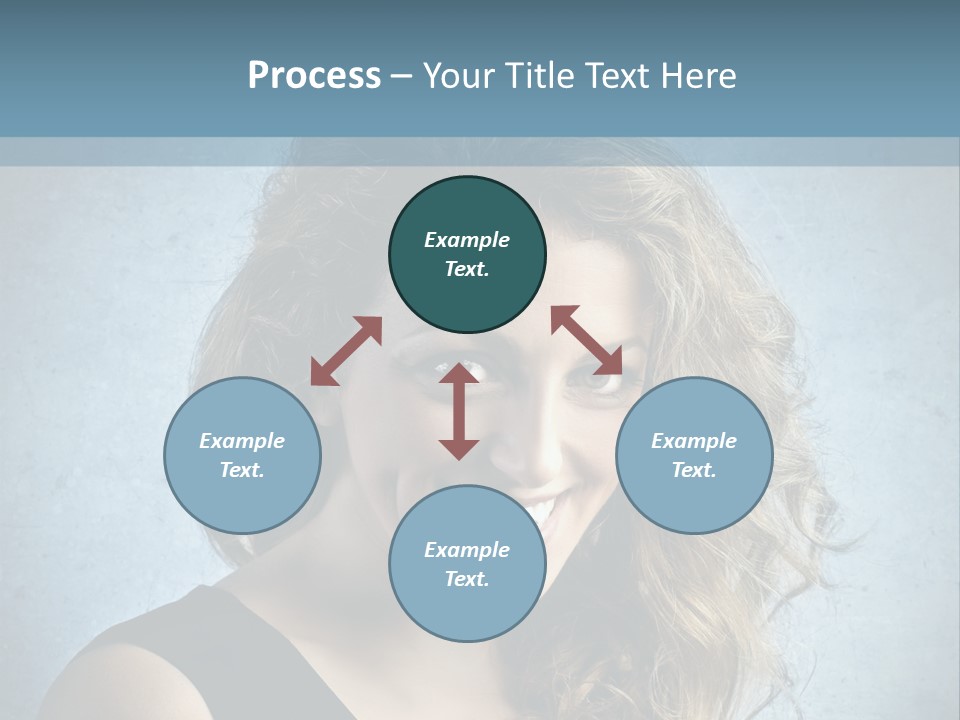 Process – Your Title Text Here

Example Text.

Example Text.

Example Text.

Example Text.